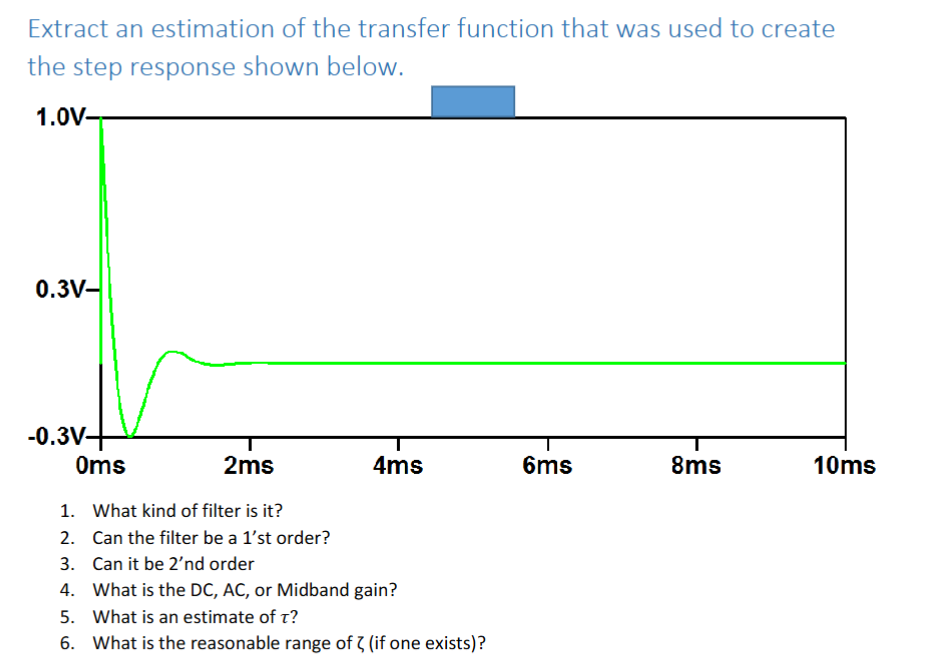 Extract an estimation of the transfer function that was used to create the step response shown below.

1.0V
0.3V
-0.3V
0ms
2ms
4ms
6ms
8ms
10ms

1. What kind of filter is it?
2. Can the filter be a 1'st order?
3. Can it be 2'nd order
4. What is the DC, AC, or Midband gain?
5. What is an estimate of $\tau$?
6. What is the reasonable range of $\zeta$ (if one exists)?